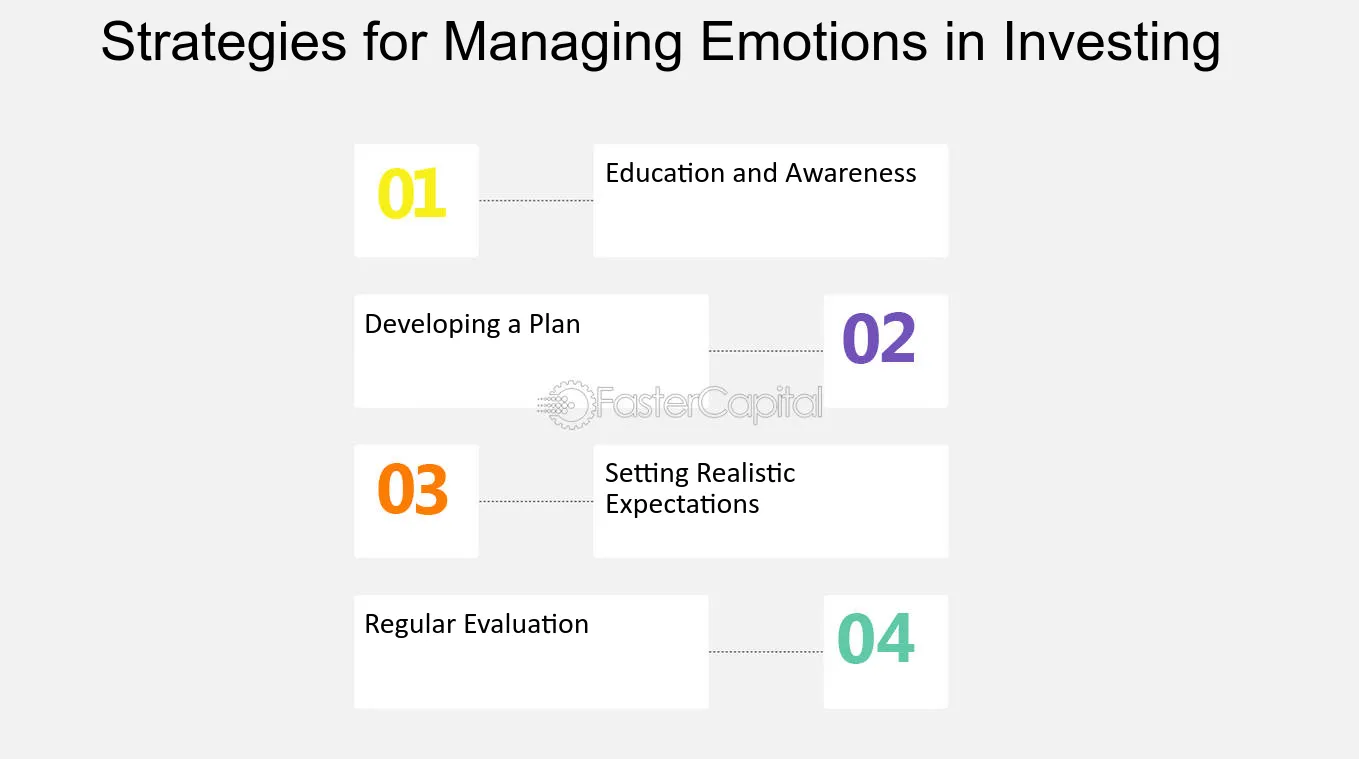 Strategies for Managing Emotions in Investing

01

Education and Awareness

Developing a Plan

02

FasterCapital

03

Setting Realistic Expectations

Regular Evaluation

04